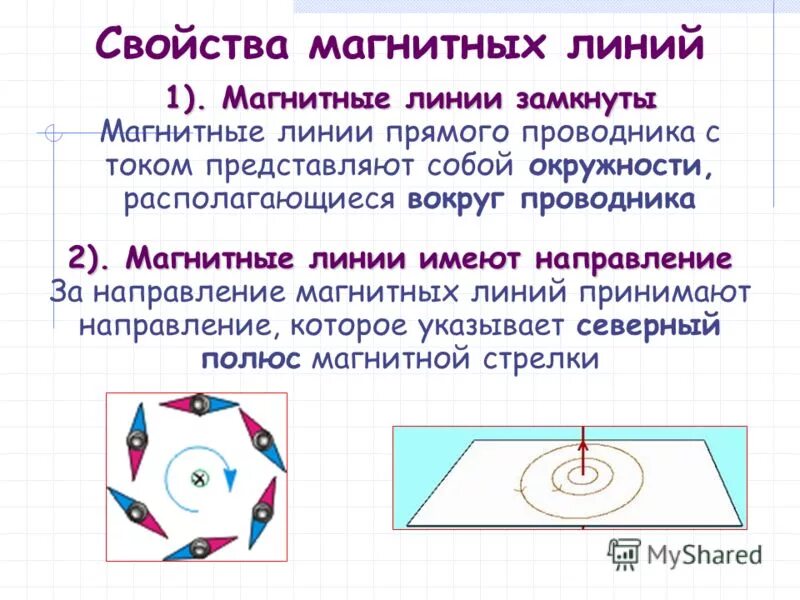 Свойства магнитных линий

1). Магнитные линии замкнуты
Магнитные линии прямого проводника с током представляют собой окружности, располагающиеся вокруг проводника

2). Магнитные линии имеют направление
За направление магнитных линий принимают направление, которое указывает северный полюс магнитной стрелки

MyShared